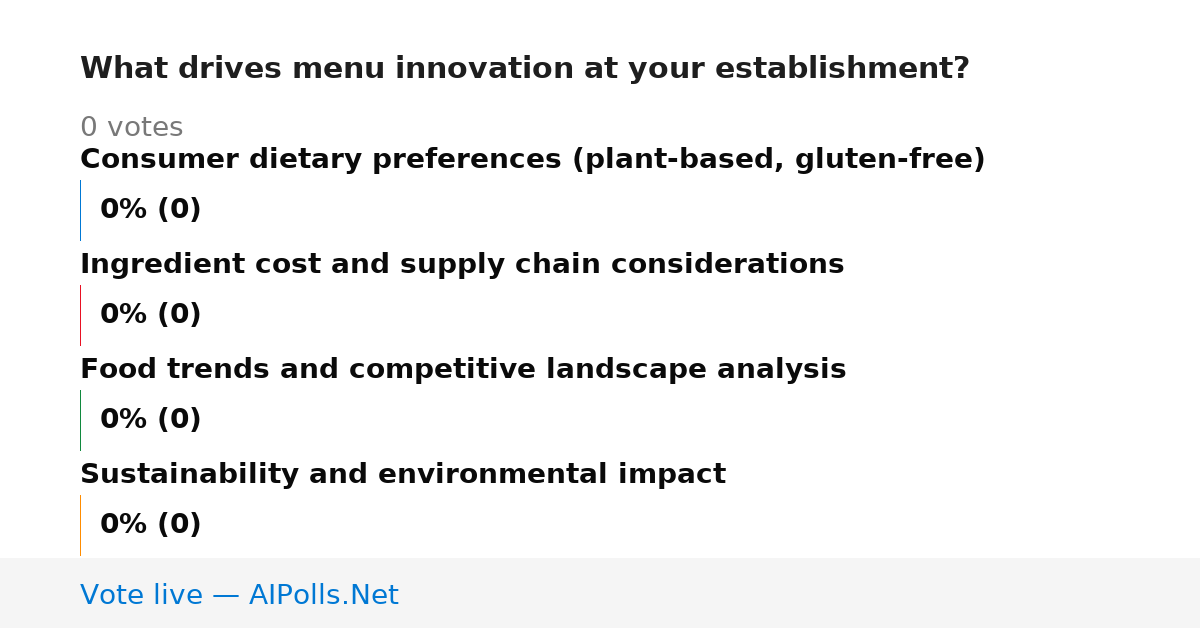 What drives menu innovation at your establishment?

0 votes

Consumer dietary preferences (plant-based, gluten-free)

0% (0)

Ingredient cost and supply chain considerations

0% (0)

Food trends and competitive landscape analysis

0% (0)

Sustainability and environmental impact

0% (0)

Vote live — AIPolls.Net